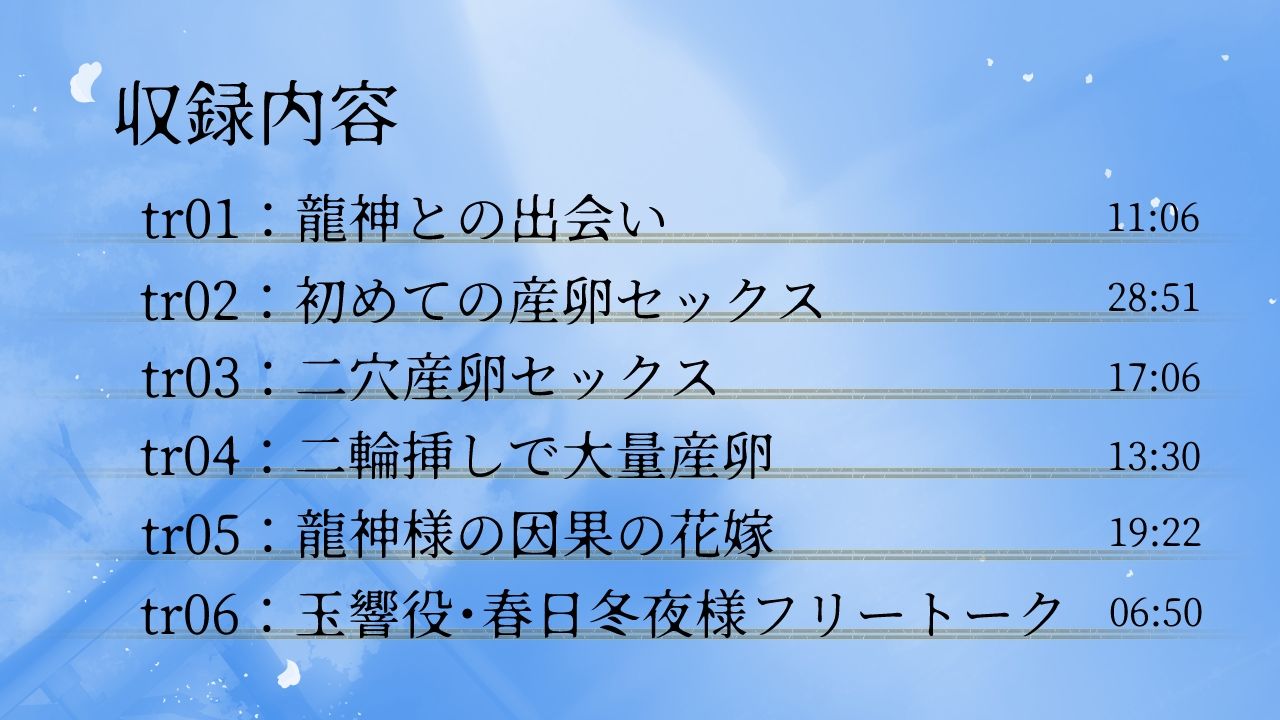 収録内容

tr01：龍神との出会い 11:06

tr02：初めての産卵セックス 28:51

tr03：二穴産卵セックス 17:06

tr04：二輪挿しで大量産卵 13:30

tr05：龍神様の因果の花嫁 19:22

tr06：玉響役･春日冬夜様フリートーク 06:50